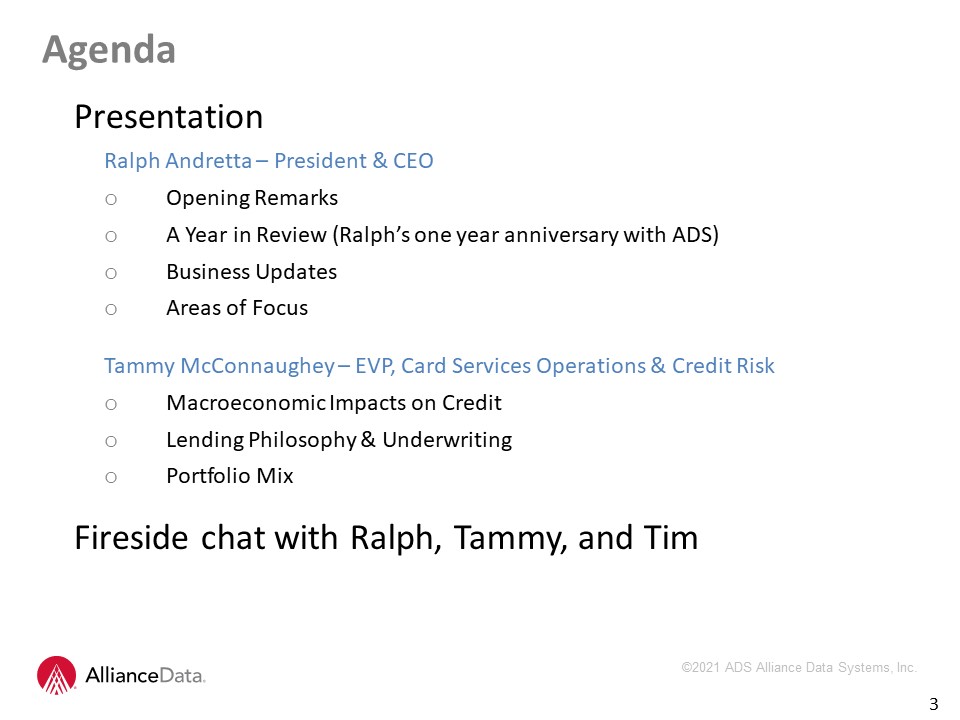 Agenda

Presentation

Ralph Andretta – President & CEO

o Opening Remarks

o A Year in Review (Ralph's one year anniversary with ADS)

o Business Updates

o Areas of Focus

Tammy McConnaughey – EVP, Card Services Operations & Credit Risk

o Macroeconomic Impacts on Credit

o Lending Philosophy & Underwriting

o Portfolio Mix

Fireside chat with Ralph, Tammy, and Tim

AllianceData.

©2021 ADS Alliance Data Systems, Inc.

3